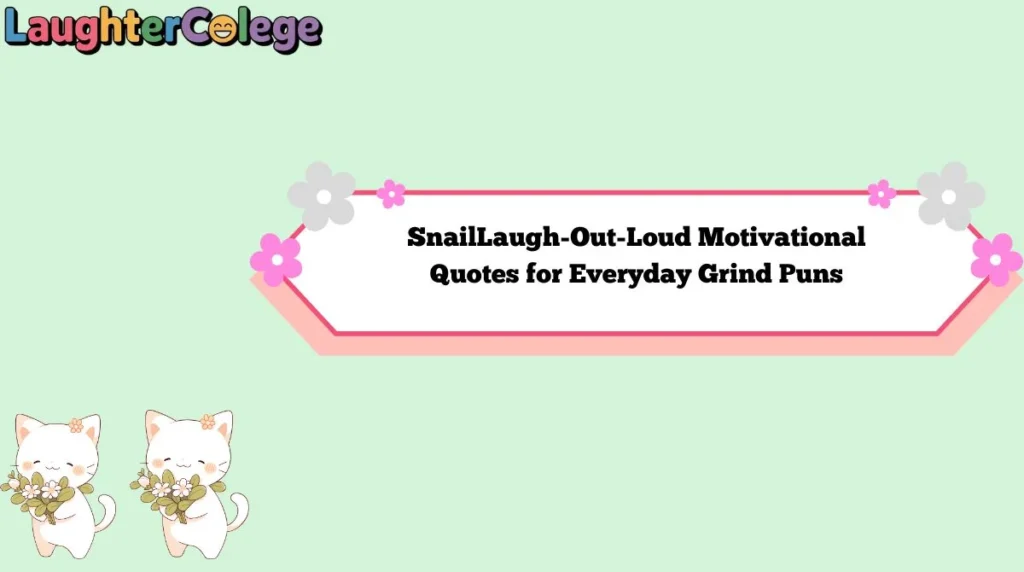 LaughterColege

SnailLaugh-Out-Loud Motivational Quotes for Everyday Grind Puns